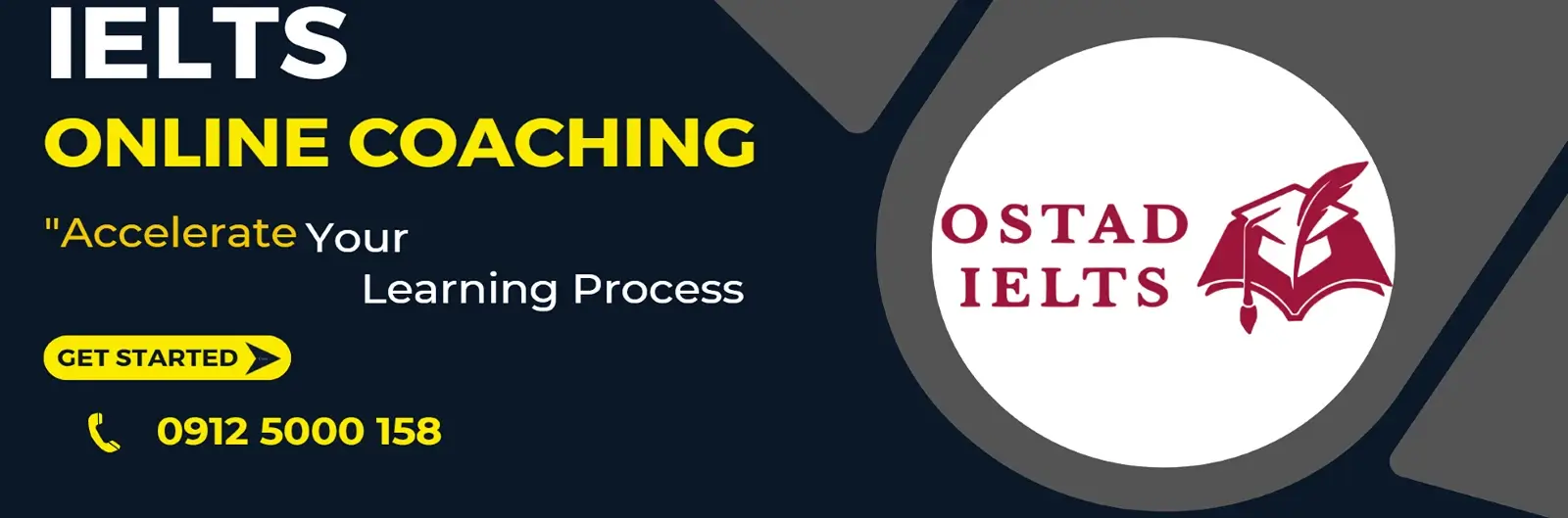 IELTS
ONLINE COACHING
"Accelerate Your Learning Process

GET STARTED

0912 5000 158

OSTAD IELTS